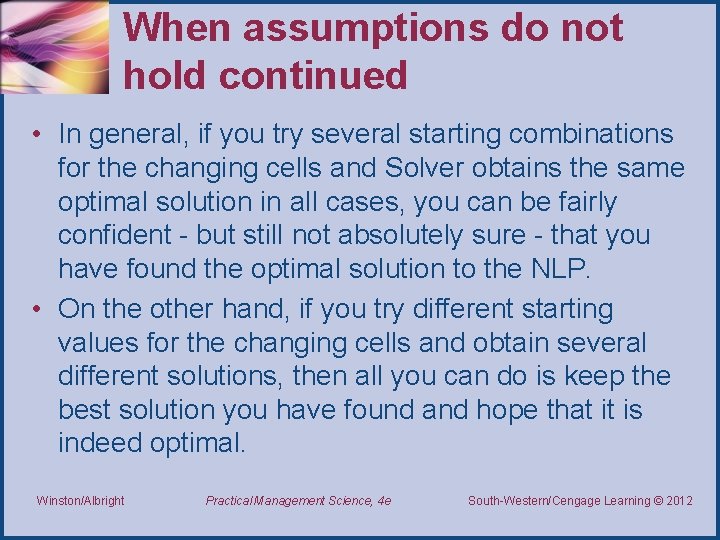 When assumptions do not hold continued

• In general, if you try several starting combinations for the changing cells and Solver obtains the same optimal solution in all cases, you can be fairly confident - but still not absolutely sure - that you have found the optimal solution to the NLP.

• On the other hand, if you try different starting values for the changing cells and obtain several different solutions, then all you can do is keep the best solution you have found and hope that it is indeed optimal.

Winston/Albright

Practical Management Science, 4e

South-Western/Cengage Learning © 2012